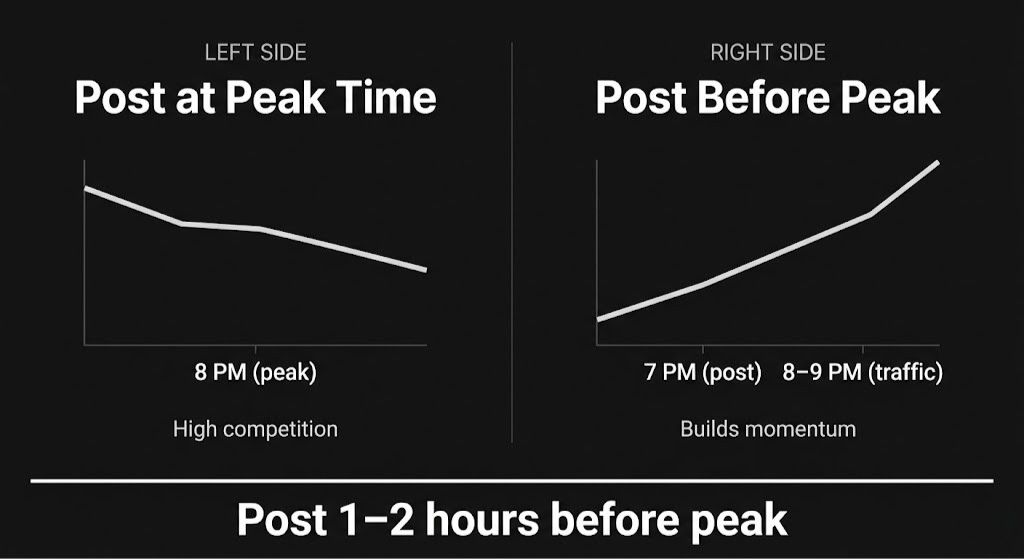 LEFT SIDE

Post at Peak Time

8 PM (peak)

High competition

RIGHT SIDE

Post Before Peak

7 PM (post) 8–9 PM (traffic)

Builds momentum

Post 1–2 hours before peak